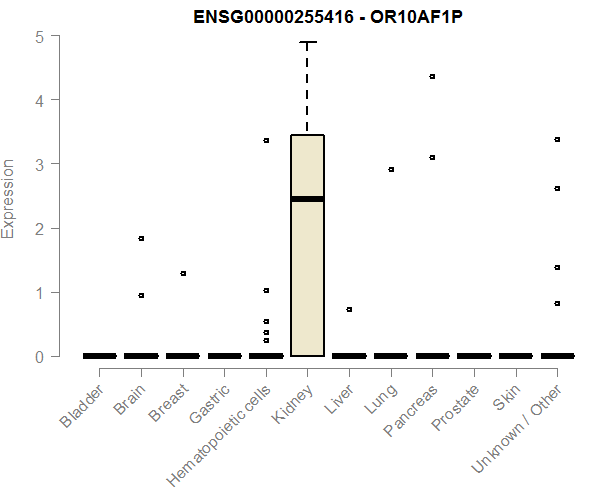 ENSG00000255416 - OR10AF1P

Expression

5
4
3
2
1
0

Bladder
Brain
Breast
Gastric
Hematopoietic cells
Kidney
Liver
Lung
Pancreas
Prostate
Skin
Unknown / Other